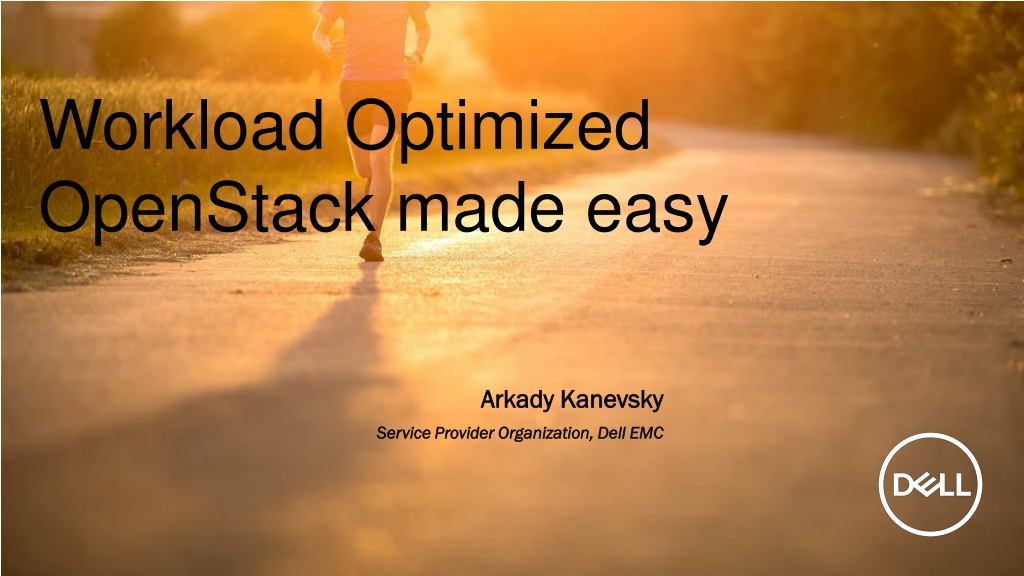 Workload Optimized OpenStack made easy

Arkady Kanevsky

Service Provider Organization, Dell EMC

DELL